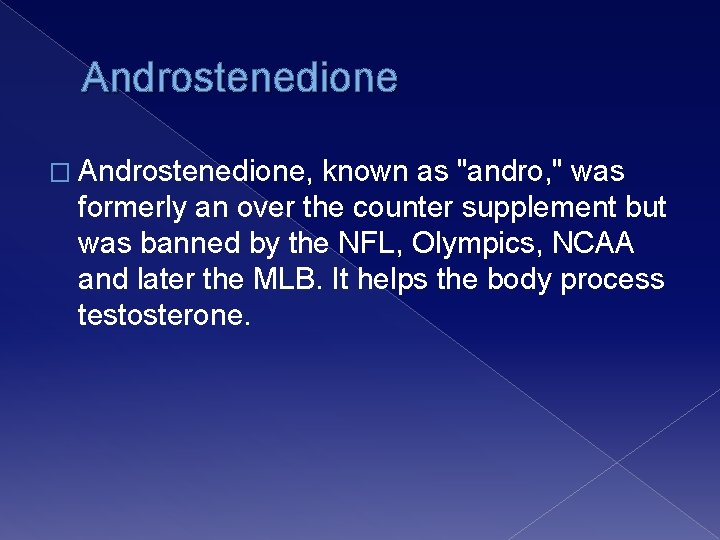 Androstenedione

Androstenedione, known as "andro," was formerly an over the counter supplement but was banned by the NFL, Olympics, NCAA and later the MLB. It helps the body process testosterone.